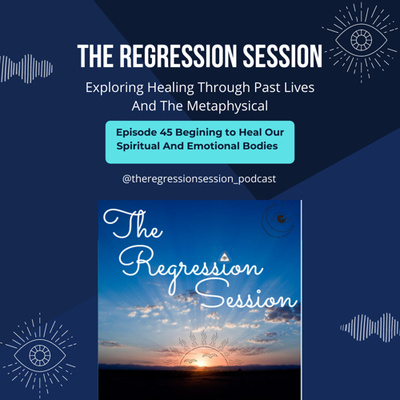 THE REGRESSION SESSION

Exploring Healing Through Past Lives And The Metaphysical

Episode 45 Begining to Heal Our Spiritual And Emotional Bodies

@theregressionsession_podcast

The Regression Session